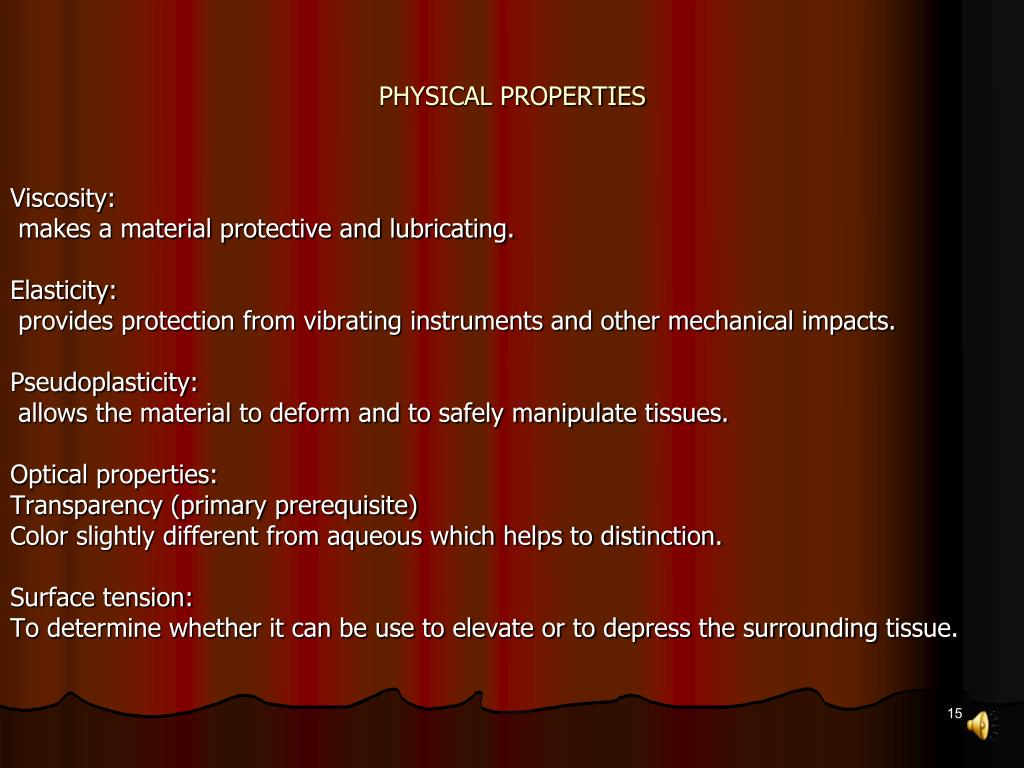 PHYSICAL PROPERTIES

Viscosity:
makes a material protective and lubricating.

Elasticity:
provides protection from vibrating instruments and other mechanical impacts.

Pseudoplasticity:
allows the material to deform and to safely manipulate tissues.

Optical properties:
Transparency (primary prerequisite)
Color slightly different from aqueous which helps to distinction.

Surface tension:
To determine whether it can be use to elevate or to depress the surrounding tissue.

15